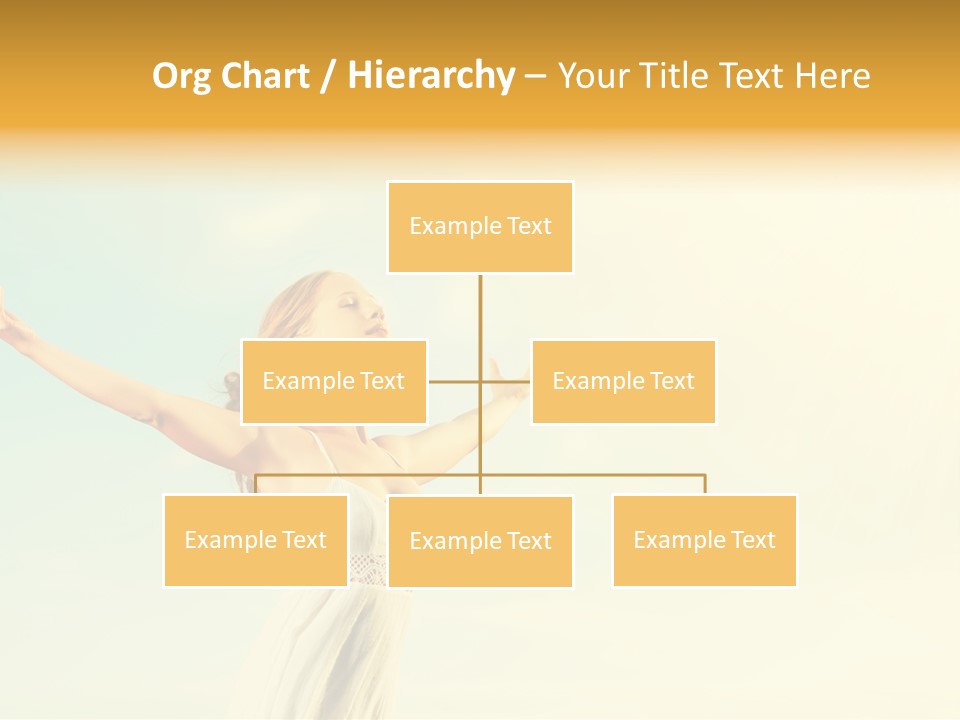 Org Chart / Hierarchy – Your Title Text Here

Example Text

Example Text

Example Text

Example Text

Example Text

Example Text